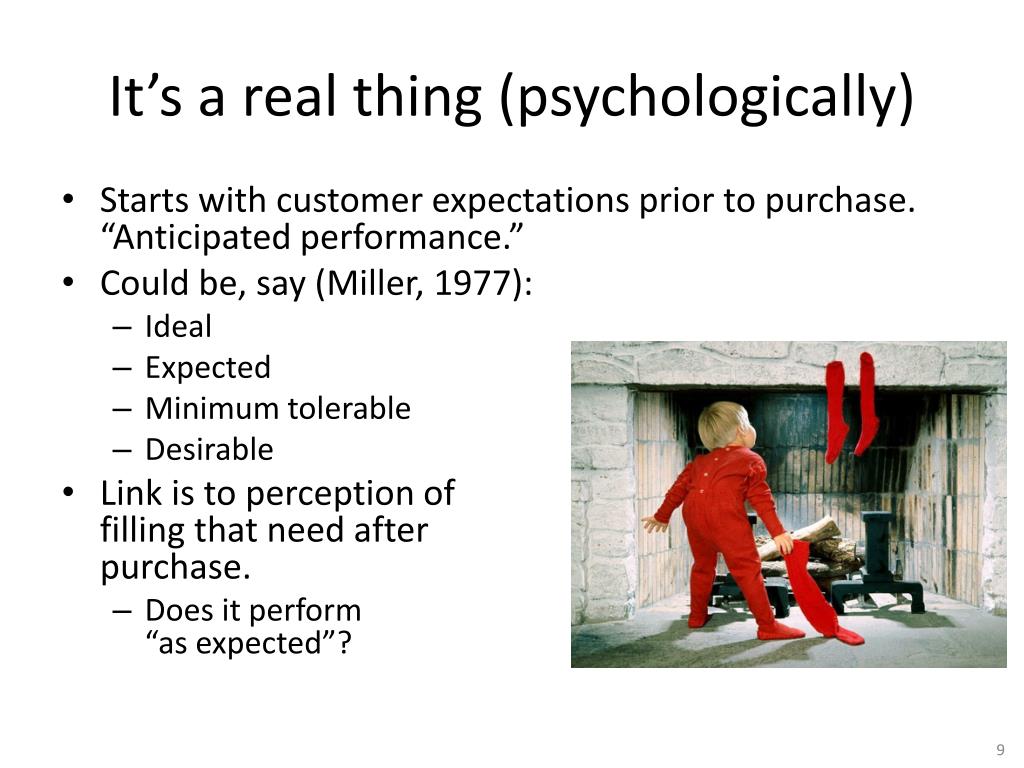 It’s a real thing (psychologically)

• Starts with customer expectations prior to purchase. “Anticipated performance.”
• Could be, say (Miller, 1977):
– Ideal
– Expected
– Minimum tolerable
– Desirable
• Link is to perception of filling that need after purchase.
– Does it perform “as expected”?

9